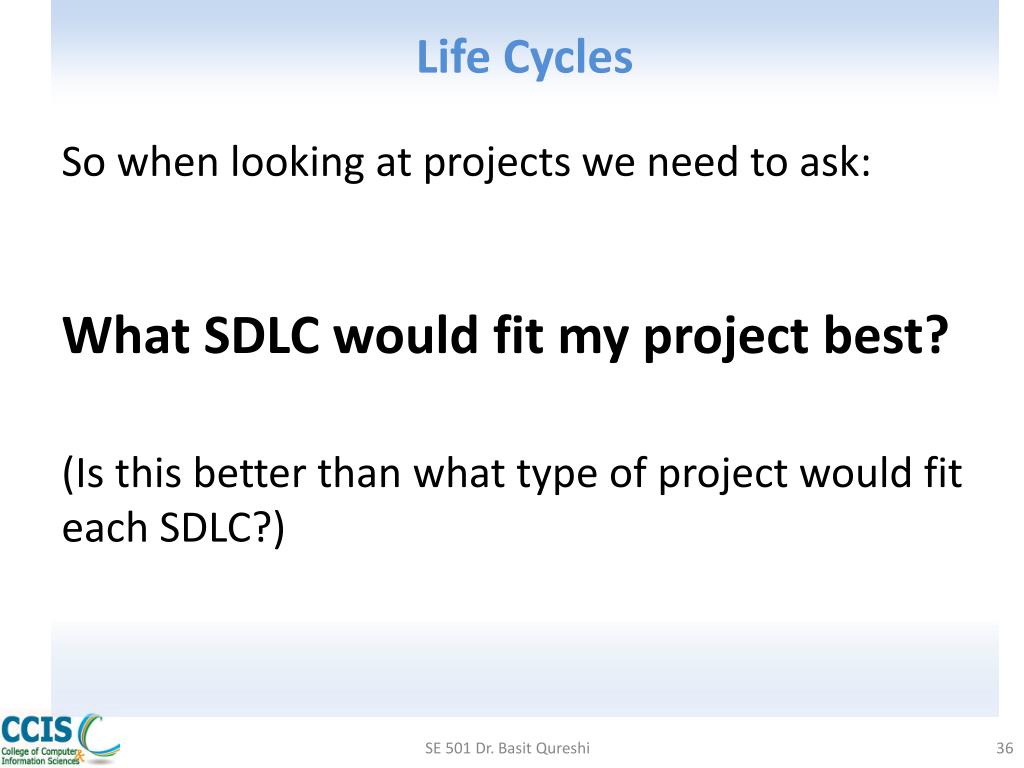 Life Cycles

So when looking at projects we need to ask:

What SDLC would fit my project best?

(Is this better than what type of project would fit each SDLC?)

CCIS College of Computer & Information Sciences

SE 501 Dr. Basit Qureshi

36